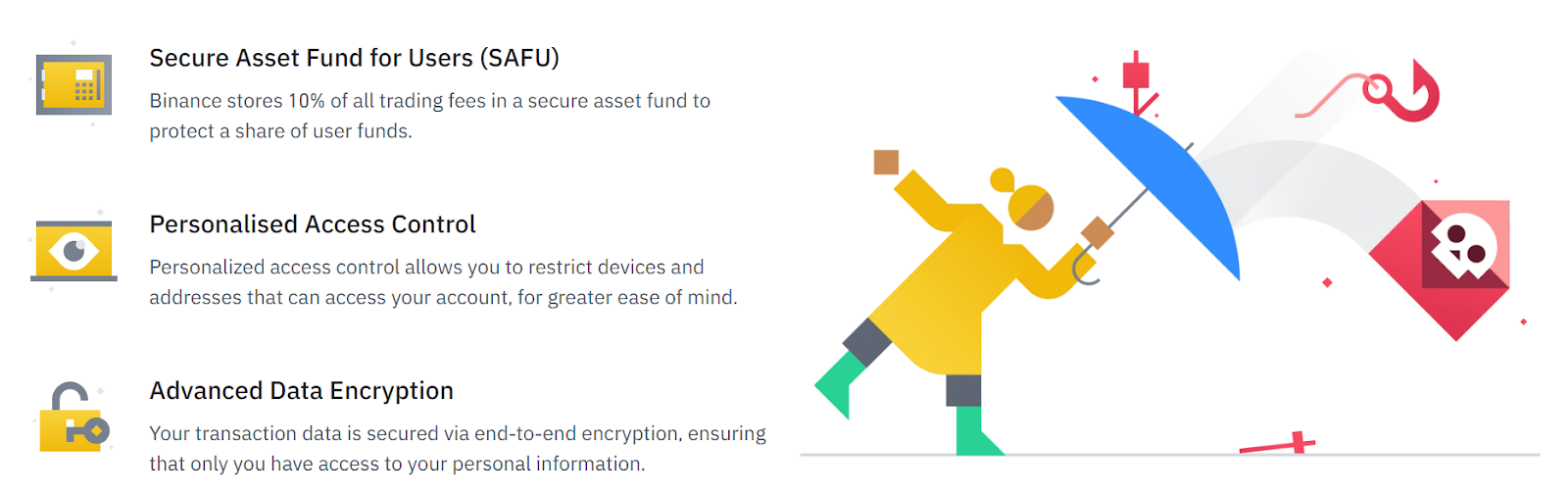 Secure Asset Fund for Users (SAFU)

Binance stores 10% of all trading fees in a secure asset fund to protect a share of user funds.

Personalised Access Control

Personalized access control allows you to restrict devices and addresses that can access your account, for greater ease of mind.

Advanced Data Encryption

Your transaction data is secured via end-to-end encryption, ensuring that only you have access to your personal information.